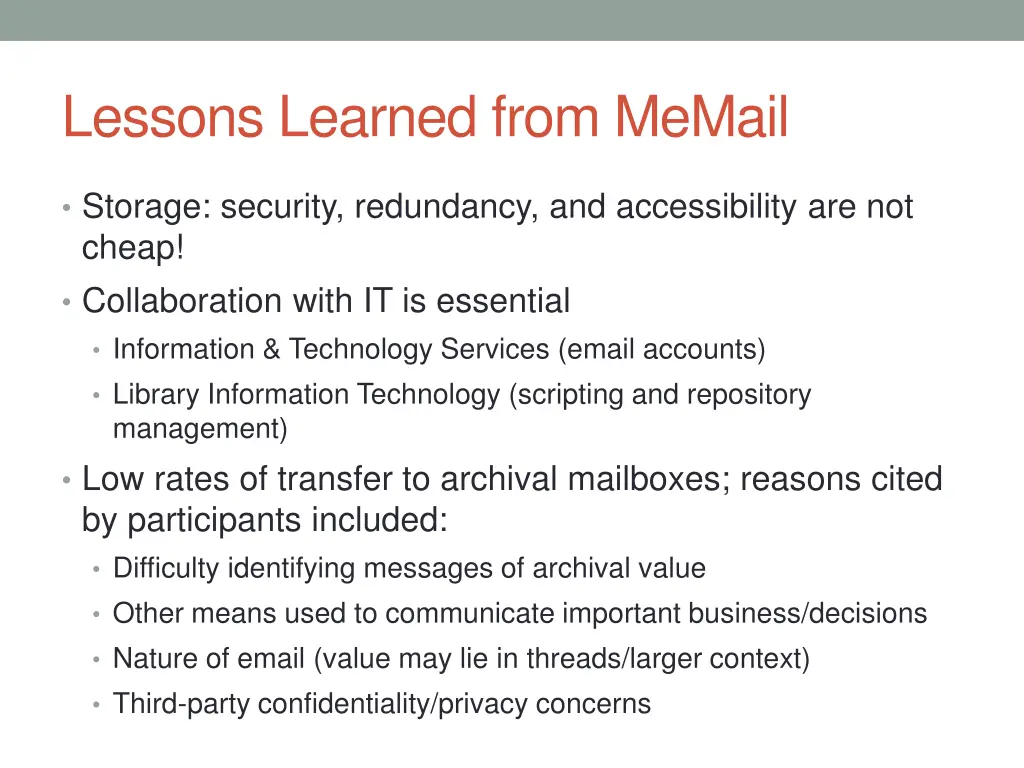 Lessons Learned from MeMail

• Storage: security, redundancy, and accessibility are not cheap!
• Collaboration with IT is essential
  • Information & Technology Services (email accounts)
  • Library Information Technology (scripting and repository management)
• Low rates of transfer to archival mailboxes; reasons cited by participants included:
  • Difficulty identifying messages of archival value
  • Other means used to communicate important business/decisions
  • Nature of email (value may lie in threads/larger context)
  • Third-party confidentiality/privacy concerns